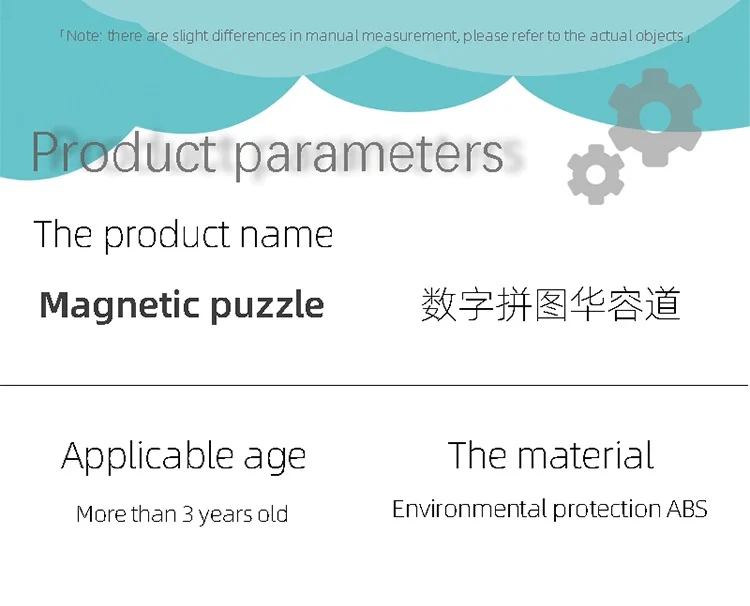 「Note: there are slight differences in manual measurement, please refer to the actual objects」

Product parameters

The product name

Magnetic puzzle

数字拼图华容道

Applicable age

More than 3 years old

The material

Environmental protection ABS